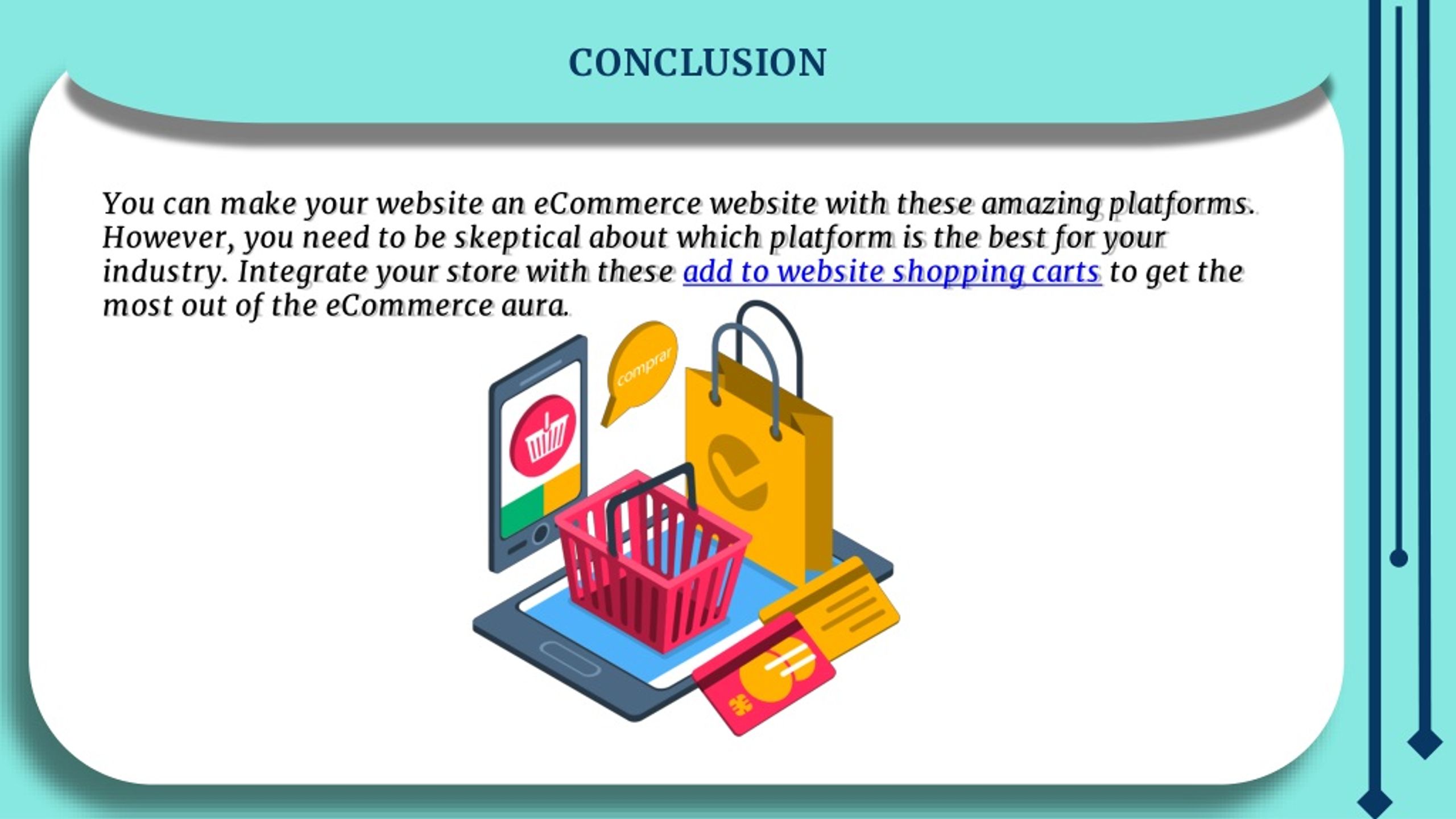 CONCLUSION

You can make your website an eCommerce website with these amazing platforms. However, you need to be skeptical about which platform is the best for your industry. Integrate your store with these add to website shopping carts to get the most out of the eCommerce aura.

comprar